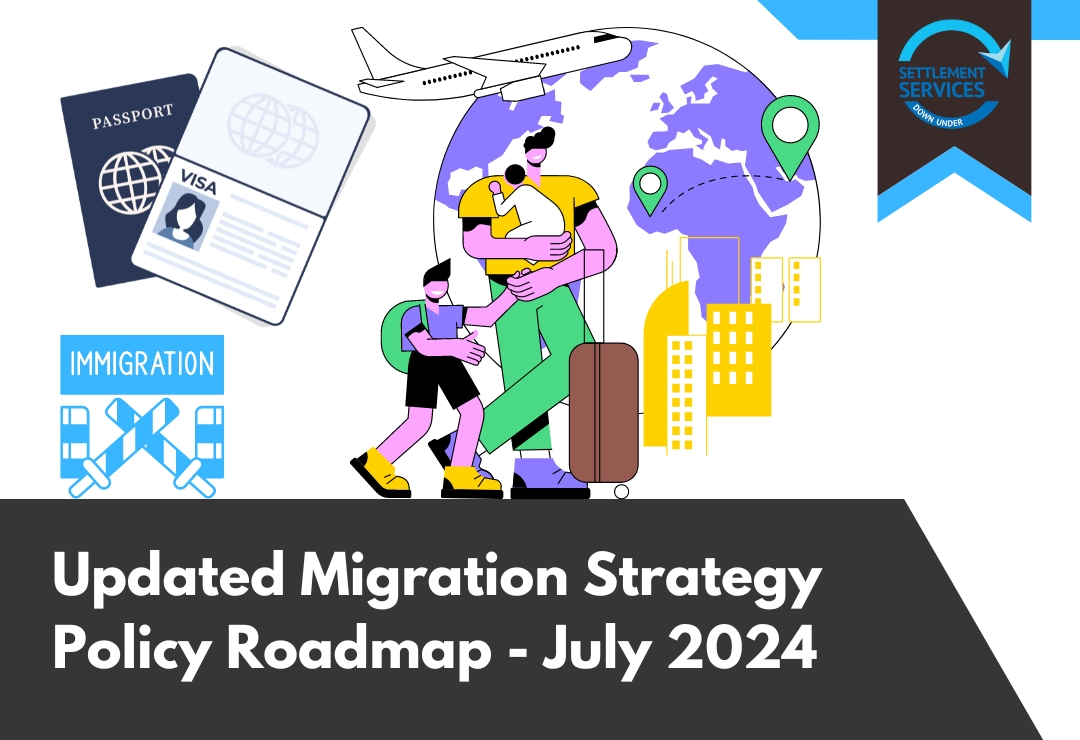 PASSPORT

VISA

SETTLEMENT SERVICES DOWN UNDER

IMMIGRATION

Updated Migration Strategy Policy Roadmap - July 2024